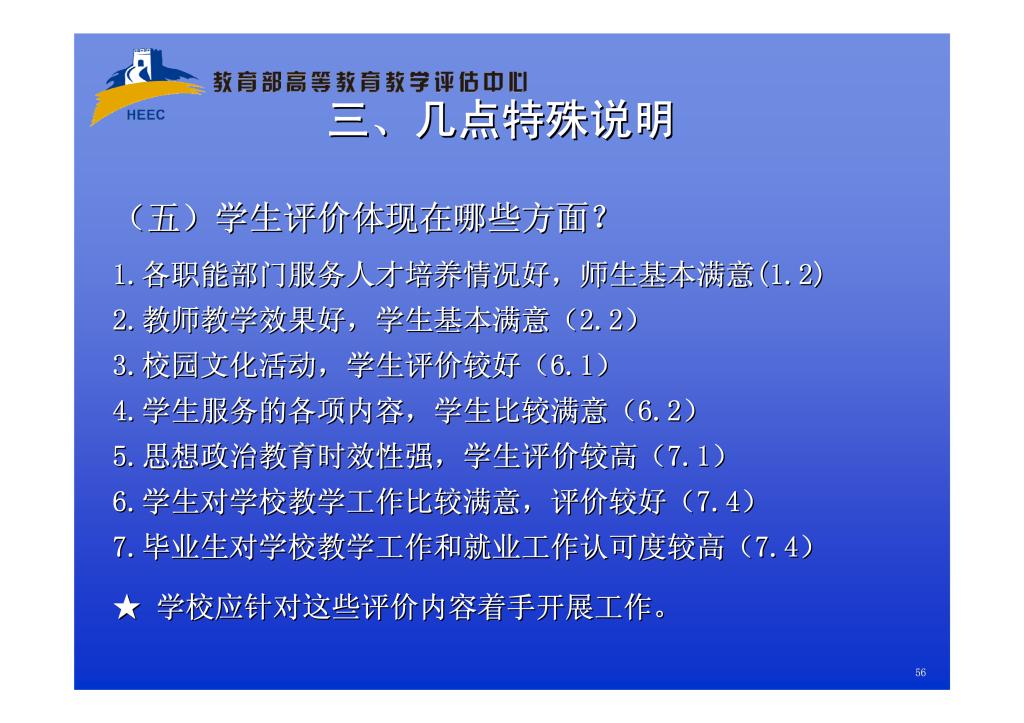 HEEC
教育部高等教育教学评估中心

三、几点特殊说明

（五）学生评价体现在哪些方面？

1.各职能部门服务人才培养情况好，师生基本满意(1.2)

2.教师教学效果好，学生基本满意（2.2）

3.校园文化活动，学生评价较好（6.1）

4.学生服务的各项内容，学生比较满意（6.2）

5.思想政治教育时效性强，学生评价较高（7.1）

6.学生对学校教学工作比较满意，评价较好（7.4）

7.毕业生对学校教学工作和就业工作认可度较高（7.4）

★ 学校应针对这些评价内容着手开展工作。

56